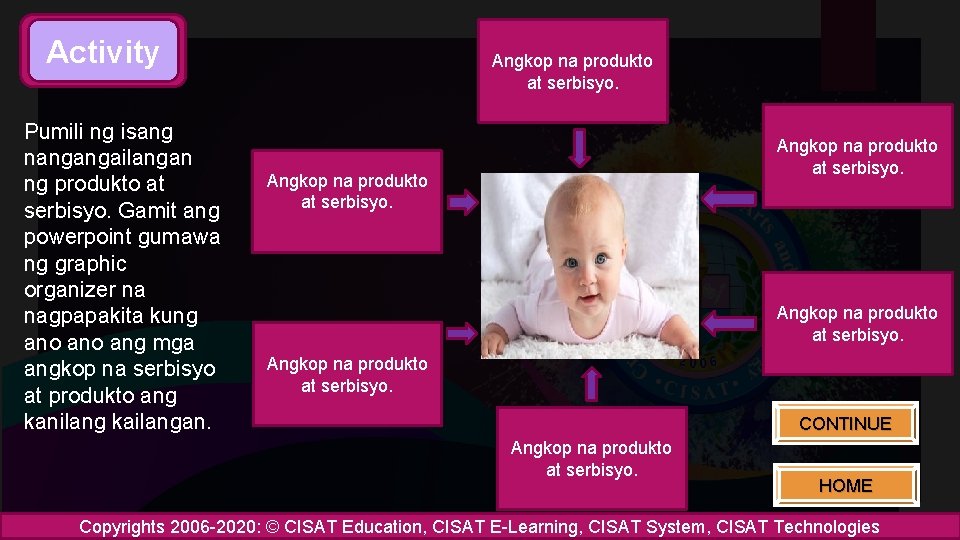 Activity

Pumili ng isang nangangailangan ng produkto at serbisyo. Gamit ang powerpoint gumawa ng graphic organizer na nagpapakita kung ano ano ang mga angkop na serbisyo at produkto ang kanilang kailangan.

Angkop na produkto at serbisyo.

Angkop na produkto at serbisyo.

Angkop na produkto at serbisyo.

Angkop na produkto at serbisyo.

Angkop na produkto at serbisyo.

Angkop na produkto at serbisyo.

CONTINUE

HOME

Copyrights 2006-2020: © CISAT Education, CISAT E-Learning, CISAT System, CISAT Technologies